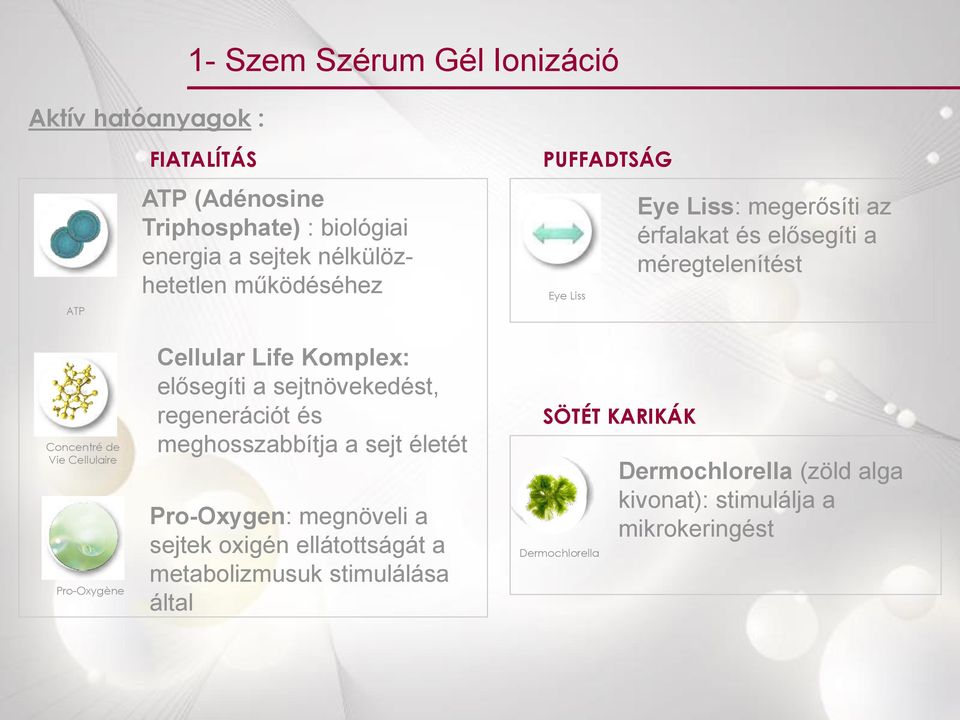 1- Szem Szérum Gél Ionizáció

Aktív hatóanyagok :

FIATALÍTÁS

ATP (Adénosine Triphosphate) : biológiai energia a sejtek nélkülözhetetlen működéséhez

ATP

Cellular Life Komplex: elősegíti a sejtnövekedést, regenerációt és meghosszabbítja a sejt életét

Concentré de Vie Cellulaire

Pro-Oxygen: megnöveli a sejtek oxigén ellátottságát a metabolizmusuk stimulálása által

Pro-Oxygène

PUFFADTSÁG

Eye Liss: megerősíti az érfalakat és elősegíti a méregtelenítést

Eye Liss

SÖTÉT KARIKÁK

Dermochlorella (zöld alga kivonat): stimulálja a mikrokeringést

Dermochlorella